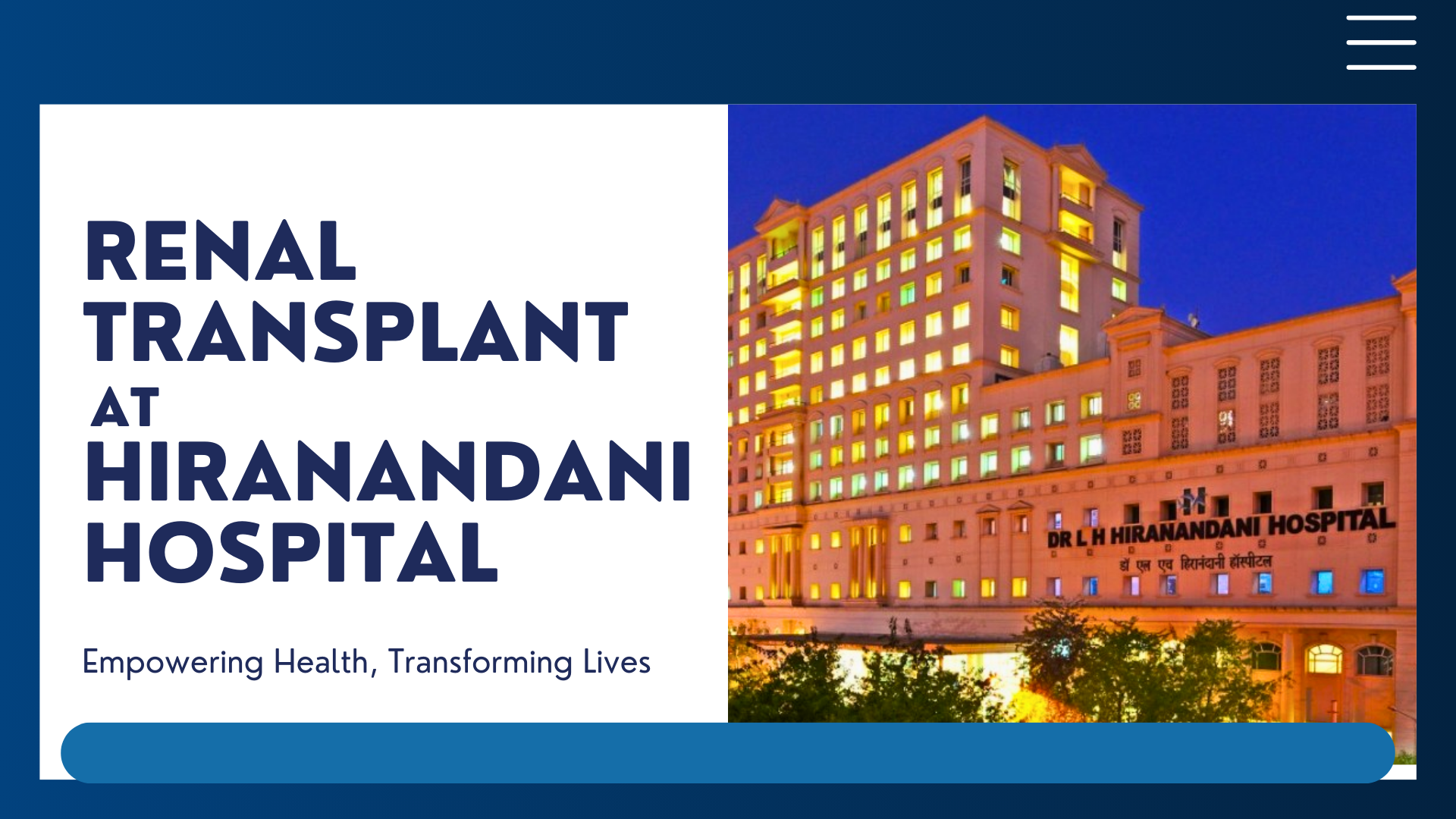 RENAL TRANSPLANT AT HIRANANDANI HOSPITAL

Empowering Health, Transforming Lives

DR L H HIRANANDANI HOSPITAL
डॉ एल एच हिरानंदानी हॉस्पीटल